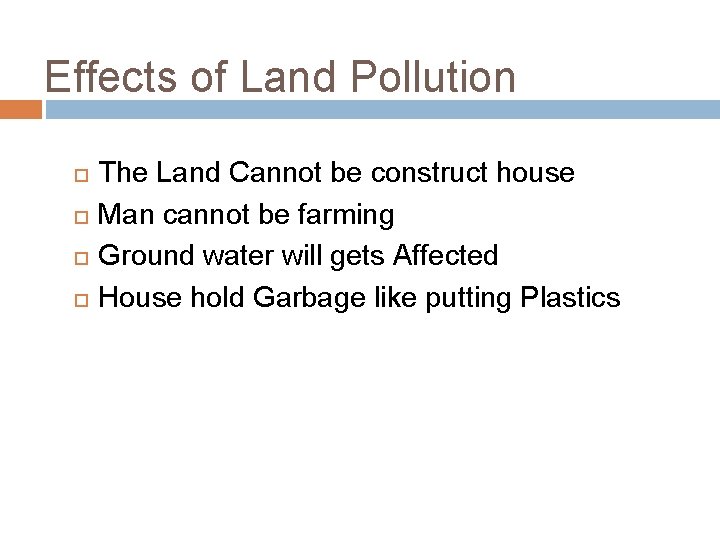 Effects of Land Pollution

- The Land Cannot be construct house
- Man cannot be farming
- Ground water will gets Affected
- House hold Garbage like putting Plastics